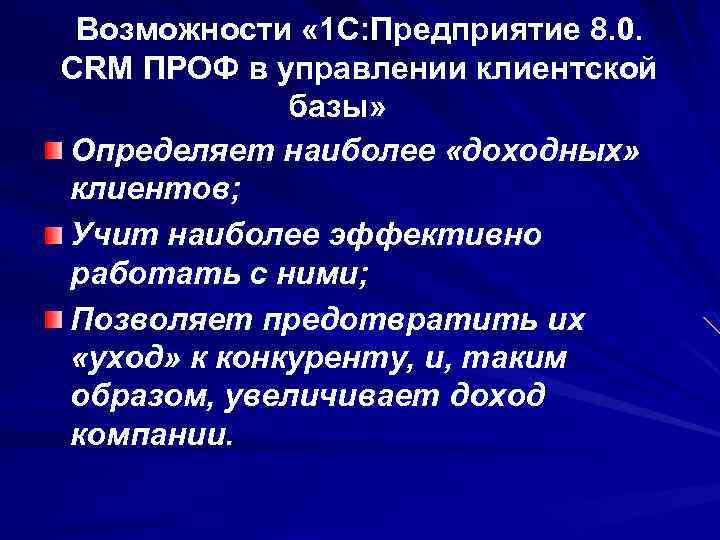 Возможности «1С:Предприятие 8.0. CRM ПРОФ в управлении клиентской базы»

Определяет наиболее «доходных» клиентов;

Учит наиболее эффективно работать с ними;

Позволяет предотвратить их «уход» к конкуренту, и, таким образом, увеличивает доход компании.